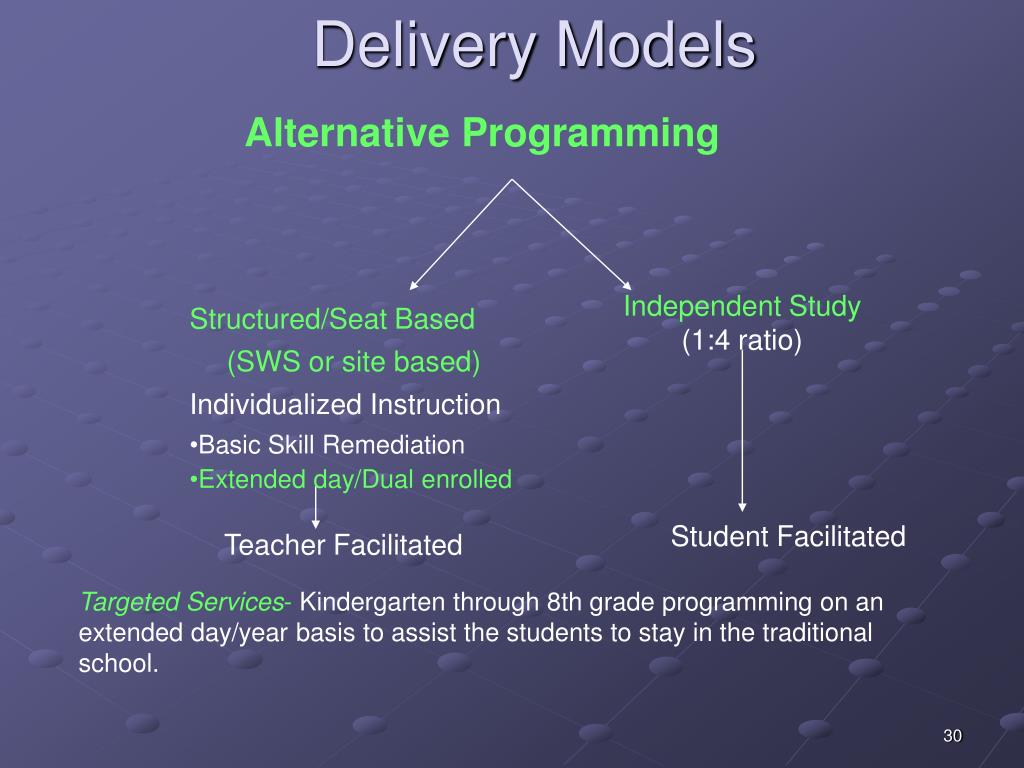 Delivery Models

Alternative Programming

Structured/Seat Based

(SWS or site based)

Individualized Instruction

•Basic Skill Remediation

•Extended day/Dual enrolled

Teacher Facilitated

Independent Study

(1:4 ratio)

Student Facilitated

Targeted Services- Kindergarten through 8th grade programming on an extended day/year basis to assist the students to stay in the traditional school.

30